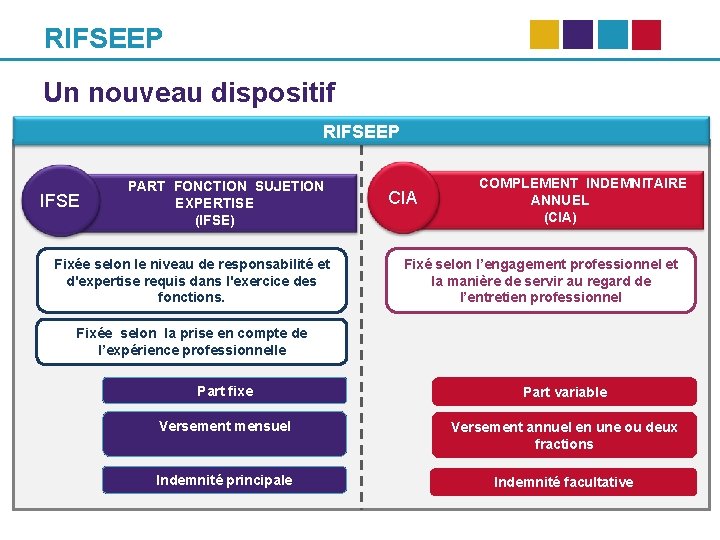 RIFSEEP

Un nouveau dispositif

RIFSEEP

IFSE

PART FONCTION SUJETION EXPERTISE (IFSE)

Fixée selon le niveau de responsabilité et d'expertise requis dans l'exercice des fonctions.

Fixée selon la prise en compte de l'expérience professionnelle

Part fixe

Versement mensuel

Indemnité principale

CIA

COMPLEMENT INDEMNITAIRE ANNUEL (CIA)

Fixé selon l'engagement professionnel et la manière de servir au regard de l'entretien professionnel

Part variable

Versement annuel en une ou deux fractions

Indemnité facultative